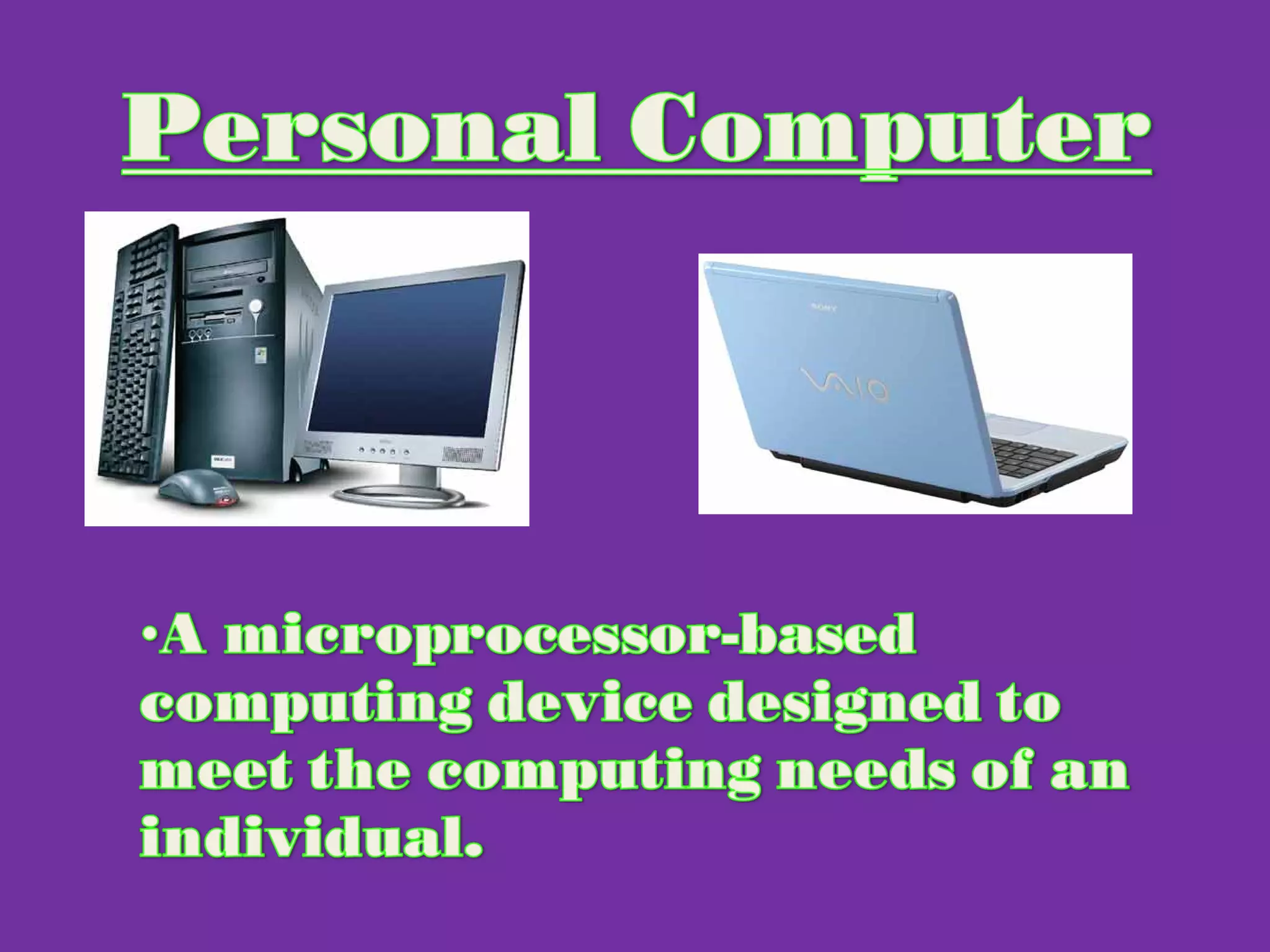 Personal Computer

SONY

VAIO

•A microprocessor-based computing device designed to meet the computing needs of an individual.